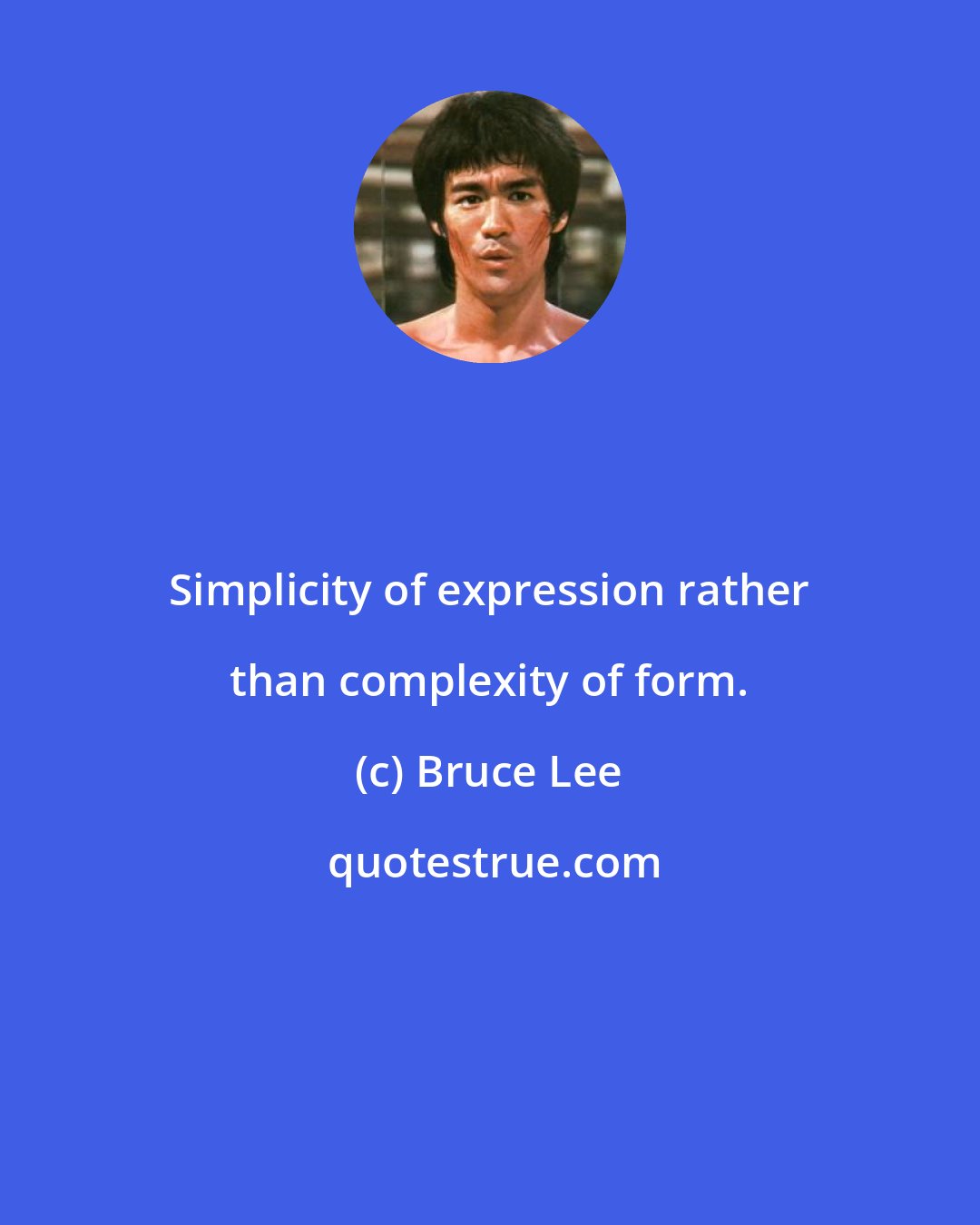 Simplicity of expression rather than complexity of form.

(c) Bruce Lee

quotestrue.com